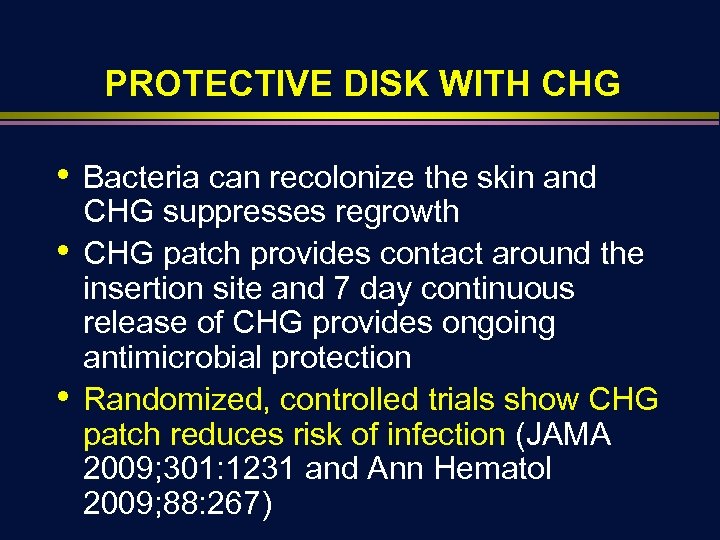 PROTECTIVE DISK WITH CHG

• Bacteria can recolonize the skin and CHG suppresses regrowth
• CHG patch provides contact around the insertion site and 7 day continuous release of CHG provides ongoing antimicrobial protection
• Randomized, controlled trials show CHG patch reduces risk of infection (JAMA 2009;301:1231 and Ann Hematol 2009;88:267)